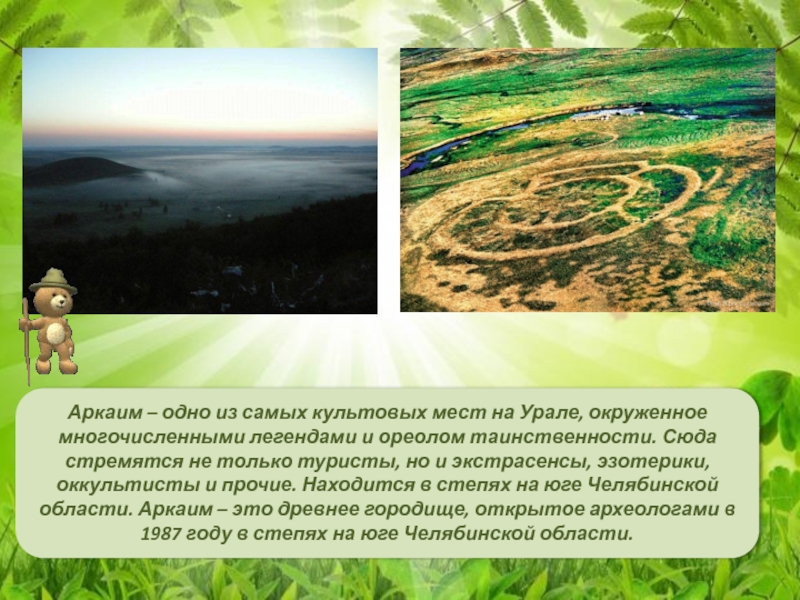 Аркаим – одно из самых культовых мест на Урале, окруженное многочисленными легендами и ореолом таинственности. Сюда стремятся не только туристы, но и экстрасенсы, эзотерики, оккультисты и прочие. Находится в степях на юге Челябинской области. Аркаим – это древнее городище, открытое археологами в 1987 году в степях на юге Челябинской области.